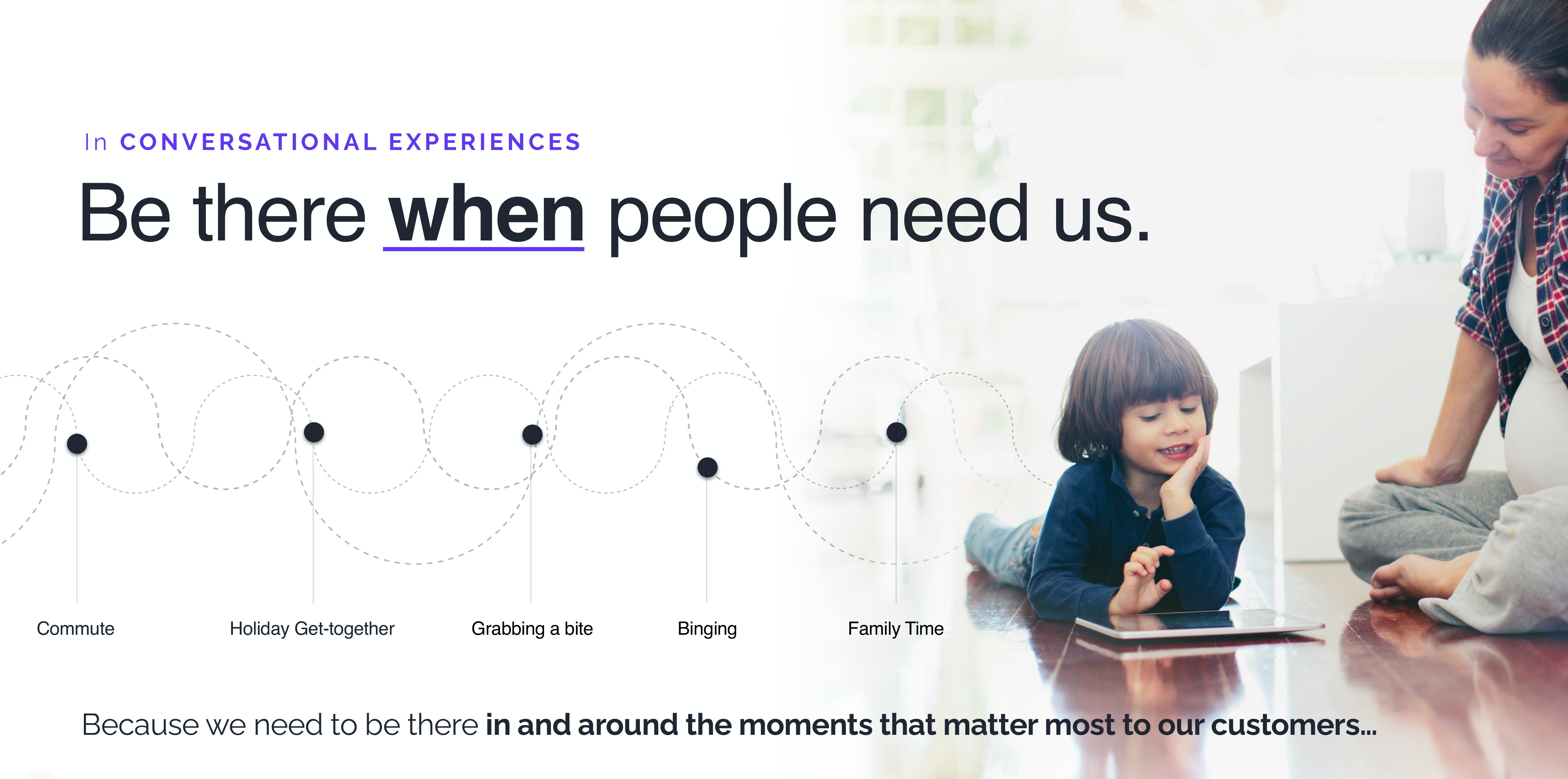 In CONVERSATIONAL EXPERIENCES

Be there when people need us.

Commute

Holiday Get-together

Grabbing a bite

Binging

Family Time

Because we need to be there in and around the moments that matter most to our customers...